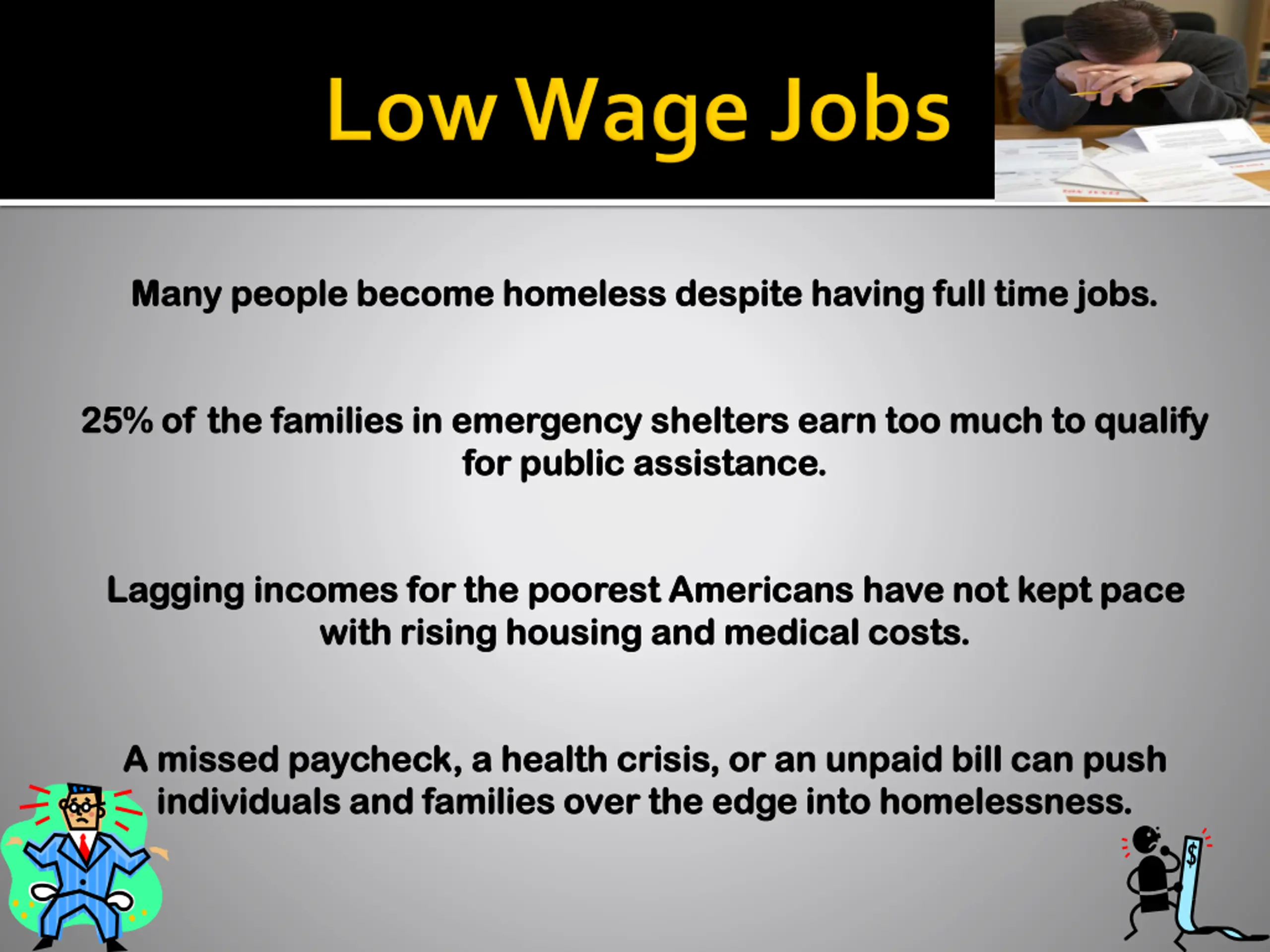 Low Wage Jobs

Many people become homeless despite having full time jobs.

25% of the families in emergency shelters earn too much to qualify for public assistance.

Lagging incomes for the poorest Americans have not kept pace with rising housing and medical costs.

A missed paycheck, a health crisis, or an unpaid bill can push individuals and families over the edge into homelessness.

$